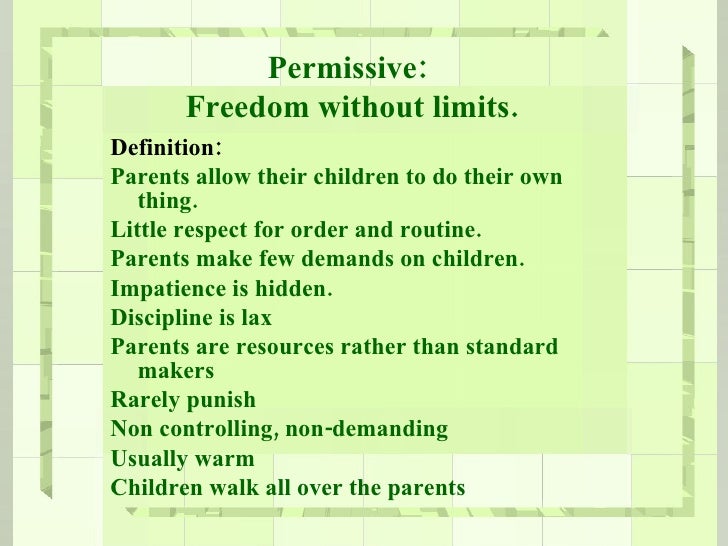 Permissive:
Freedom without limits.

Definition:

Parents allow their children to do their own thing.

Little respect for order and routine.

Parents make few demands on children.

Impatience is hidden.

Discipline is lax

Parents are resources rather than standard makers

Rarely punish

Non controlling, non-demanding

Usually warm

Children walk all over the parents